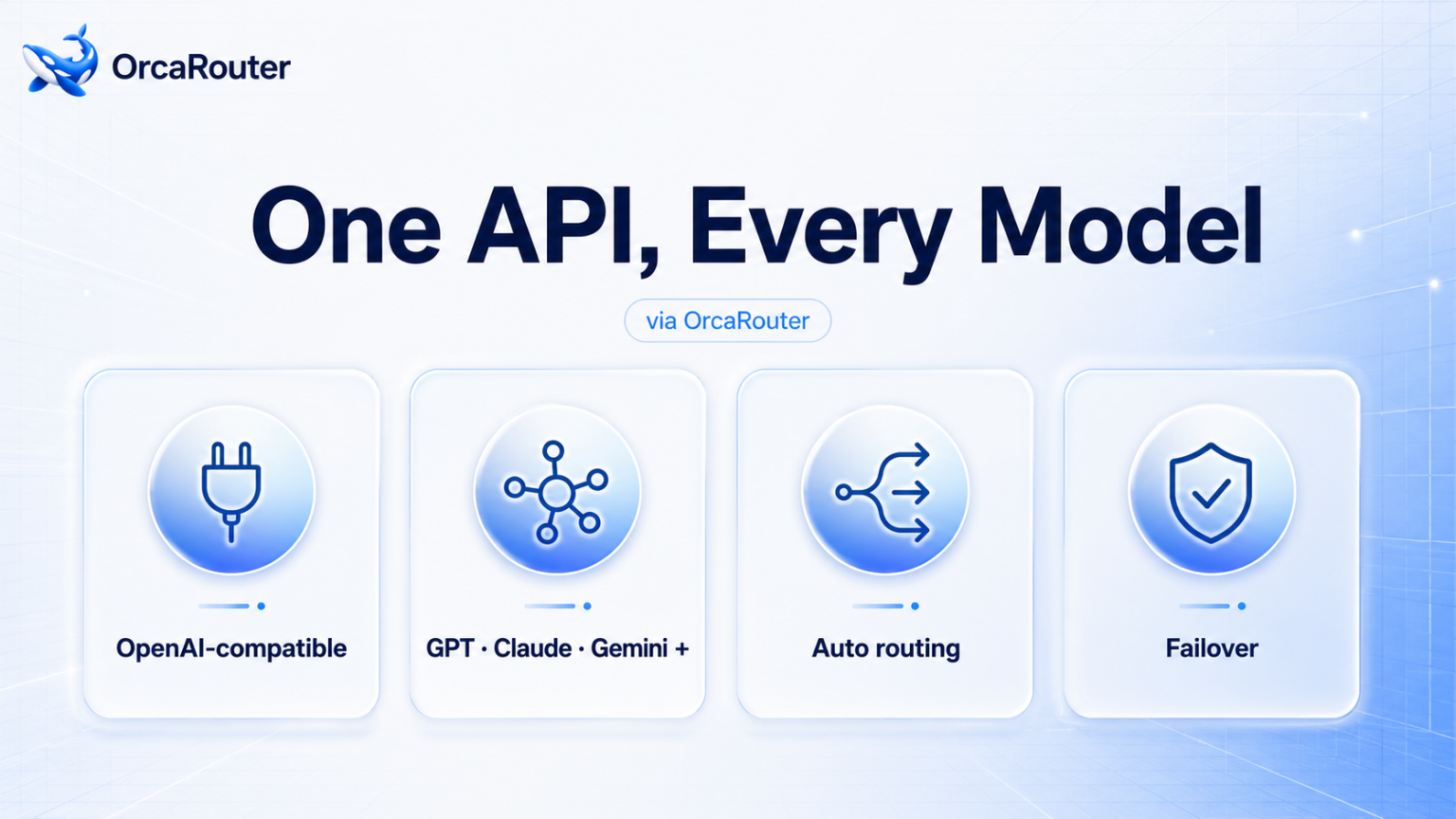 OrcaRouter

One API, Every Model

via OrcaRouter

OpenAI-compatible

GPT · Claude · Gemini +

Auto routing

Failover